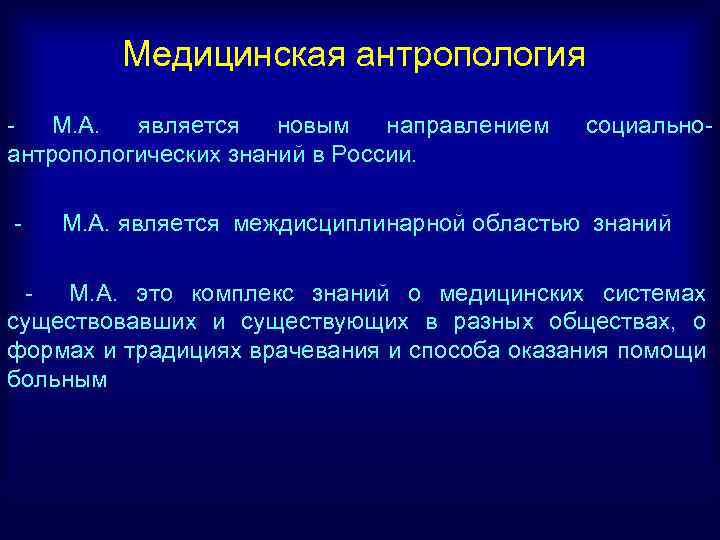 Медицинская антропология

- М.А. является новым направлением социально-антропологических знаний в России.

- М.А. является междисциплинарной областью знаний

- М.А. это комплекс знаний о медицинских системах существовавших и существующих в разных обществах, о формах и традициях врачевания и способа оказания помощи больным